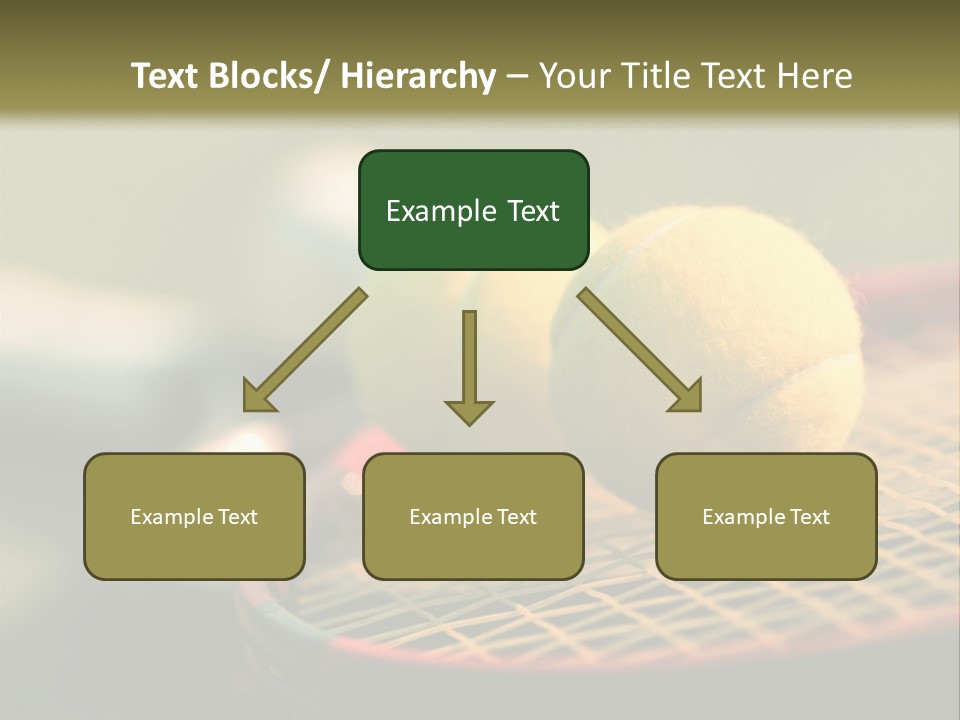 Text Blocks/ Hierarchy – Your Title Text Here

Example Text

Example Text

Example Text

Example Text